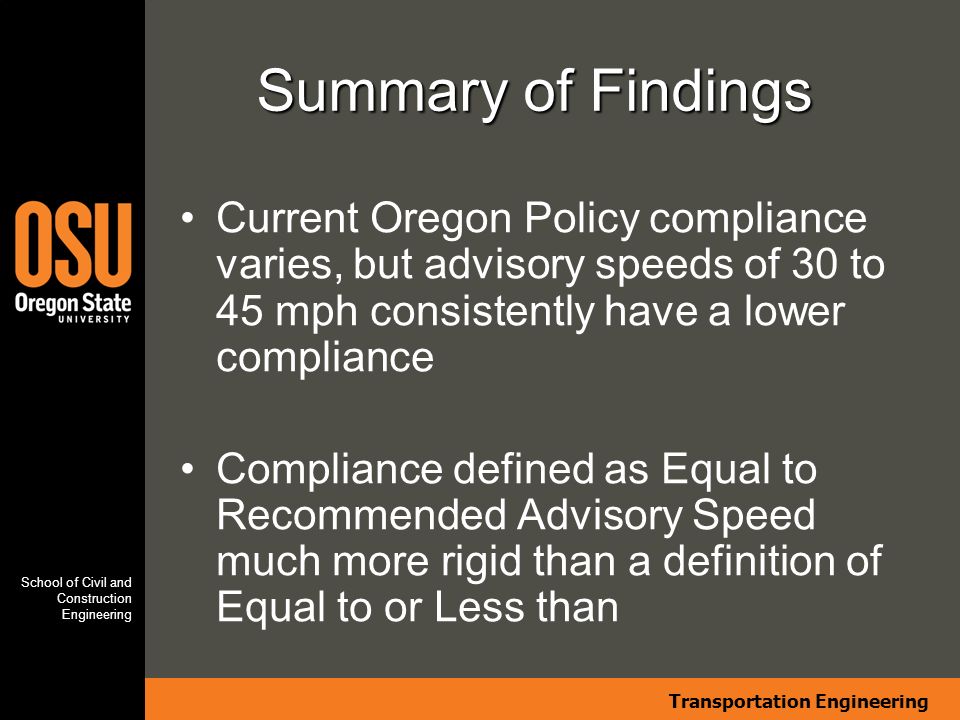 Summary of Findings

OSU
Oregon State
UNIVERSITY

• Current Oregon Policy compliance varies, but advisory speeds of 30 to 45 mph consistently have a lower compliance

• Compliance defined as Equal to Recommended Advisory Speed much more rigid than a definition of Equal to or Less than

School of Civil and Construction Engineering

Transportation Engineering